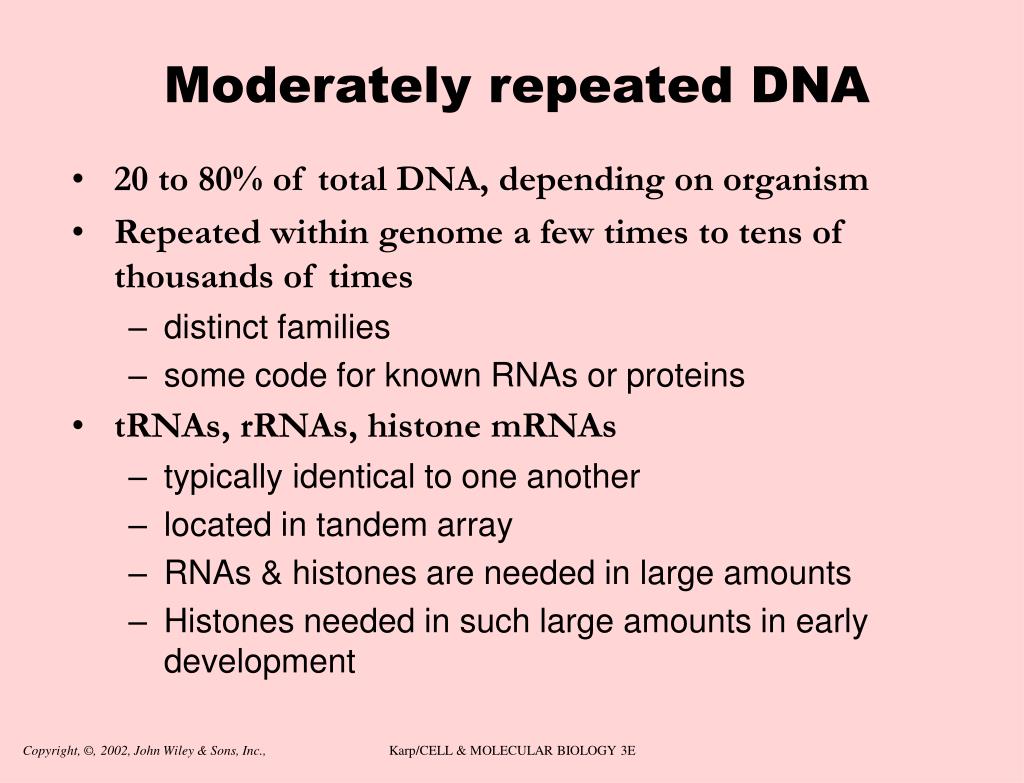 Moderately repeated DNA

• 20 to 80% of total DNA, depending on organism
• Repeated within genome a few times to tens of thousands of times
  – distinct families
  – some code for known RNAs or proteins
• tRNAs, rRNAs, histone mRNAs
  – typically identical to one another
  – located in tandem array
  – RNAs & histones are needed in large amounts
  – Histones needed in such large amounts in early development

Copyright, ©, 2002, John Wiley & Sons, Inc., Karp/CELL & MOLECULAR BIOLOGY 3E